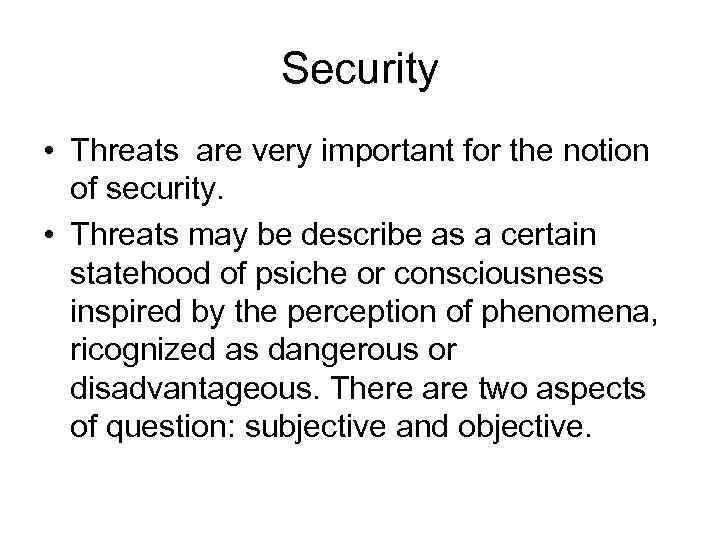 Security

• Threats are very important for the notion of security.
• Threats may be describe as a certain statehood of psiche or consciousness inspired by the perception of phenomena, ricognized as dangerous or disadvantageous. There are two aspects of question: subjective and objective.